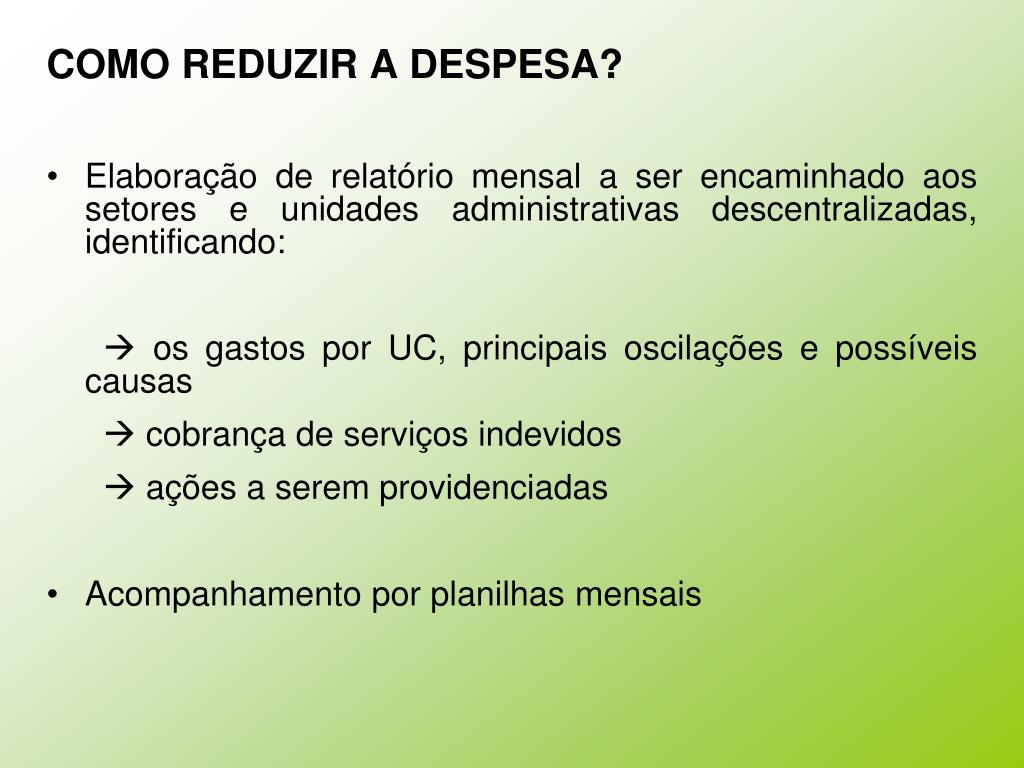 COMO REDUZIR A DESPESA?

• Elaboração de relatório mensal a ser encaminhado aos setores e unidades administrativas descentralizadas, identificando:

→ os gastos por UC, principais oscilações e possíveis causas

→ cobrança de serviços indevidos

→ ações a serem providenciadas

• Acompanhamento por planilhas mensais